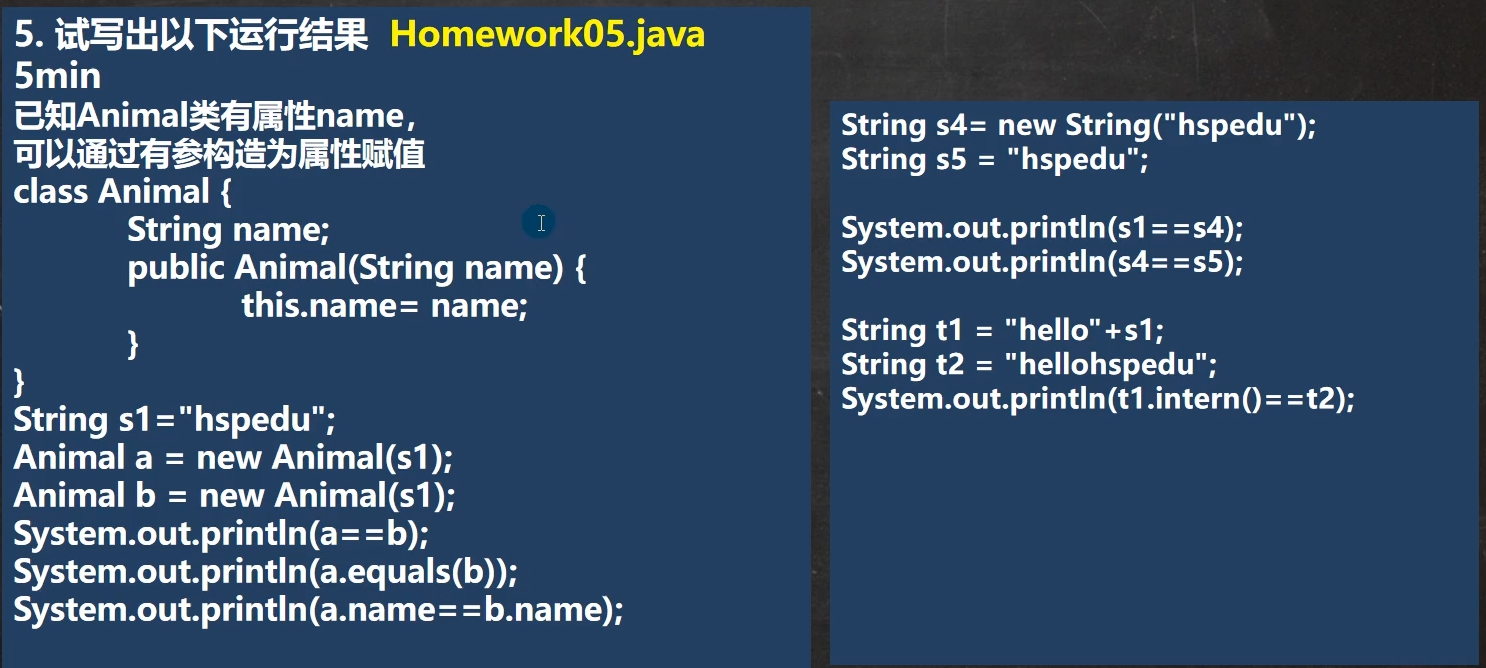 5. 试写出以下运行结果 Homework05.java
5min
已知Animal类有属性name，
可以通过有参构造为属性赋值
class Animal {
String name;
public Animal(String name) {
this.name= name;
}
}
String s1="hspedu";
Animal a = new Animal(s1);
Animal b = new Animal(s1);
System.out.println(a==b);
System.out.println(a.equals(b));
System.out.println(a.name==b.name);

String s4= new String("hspedu");
String s5 = "hspedu";

System.out.println(s1==s4);
System.out.println(s4==s5);

String t1 = "hello"+s1;
String t2 = "hellohspedu";
System.out.println(t1.intern()==t2);